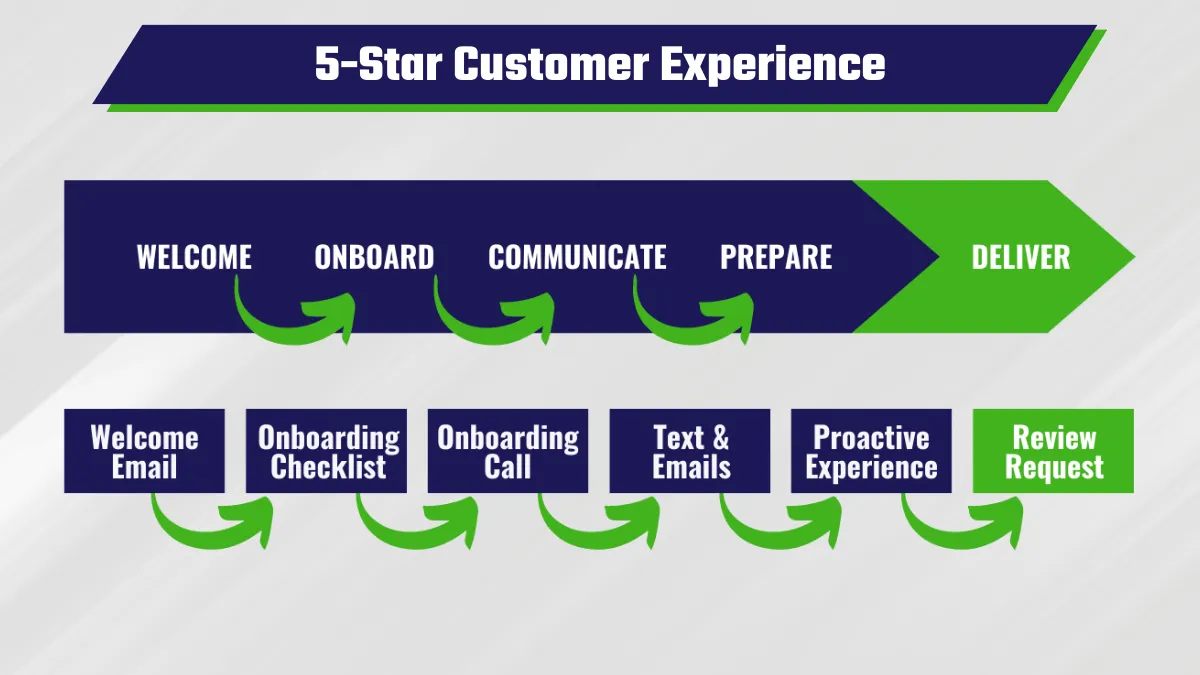 5-Star Customer Experience

WELCOME ONBOARD COMMUNICATE PREPARE DELIVER

Welcome Email

Onboarding Checklist

Onboarding Call

Text & Emails

Proactive Experience

Review Request